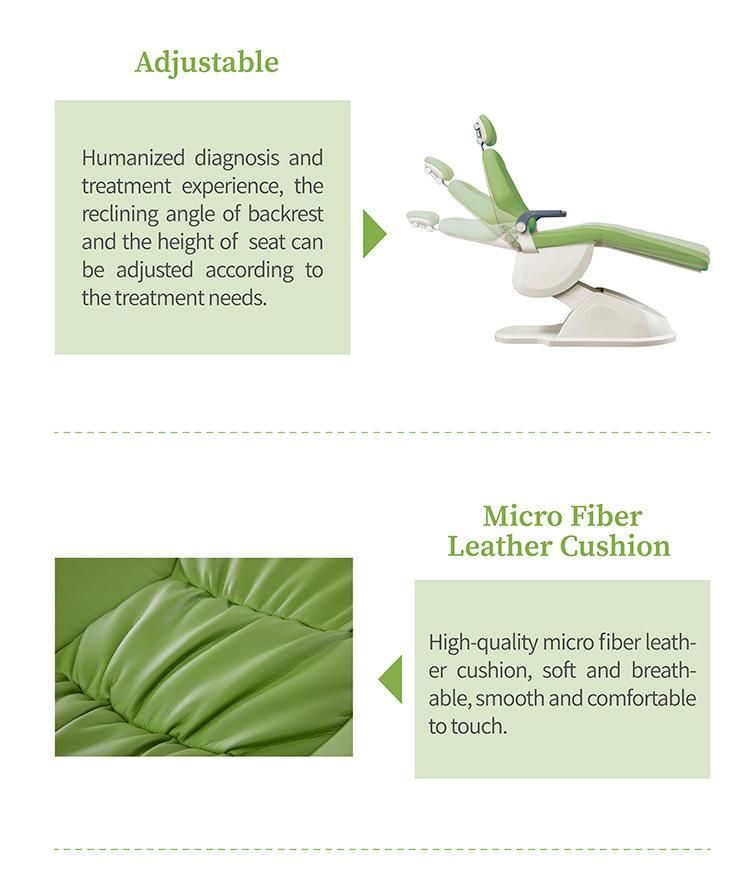 Adjustable

Humanized diagnosis and treatment experience, the reclining angle of backrest and the height of seat can be adjusted according to the treatment needs.

Micro Fiber Leather Cushion

High-quality micro fiber leather cushion, soft and breathable, smooth and comfortable to touch.